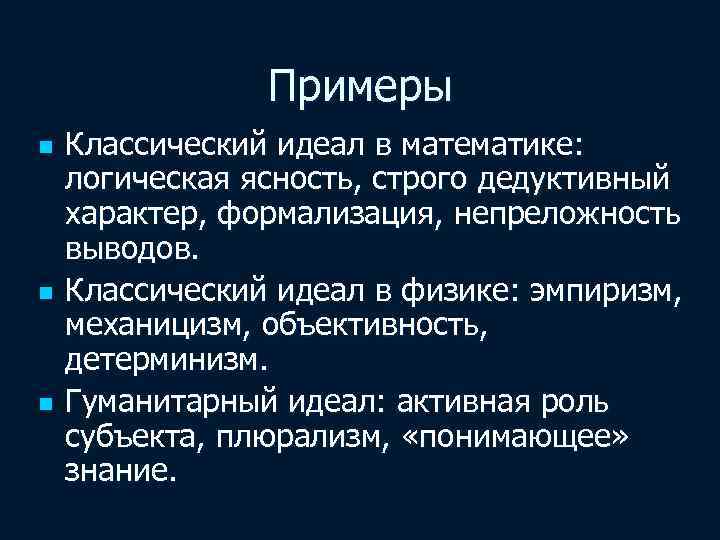 Примеры

Классический идеал в математике: логическая ясность, строго дедуктивный характер, формализация, непреложность выводов.

Классический идеал в физике: эмпиризм, механицизм, объективность, детерминизм.

Гуманитарный идеал: активная роль субъекта, плюрализм, «понимающее» знание.